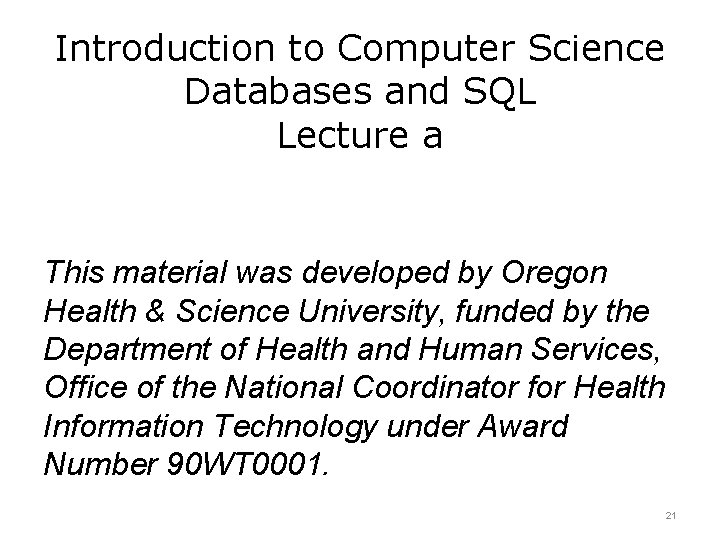 Introduction to Computer Science
Databases and SQL
Lecture a

This material was developed by Oregon Health & Science University, funded by the Department of Health and Human Services, Office of the National Coordinator for Health Information Technology under Award Number 90WT0001.

21